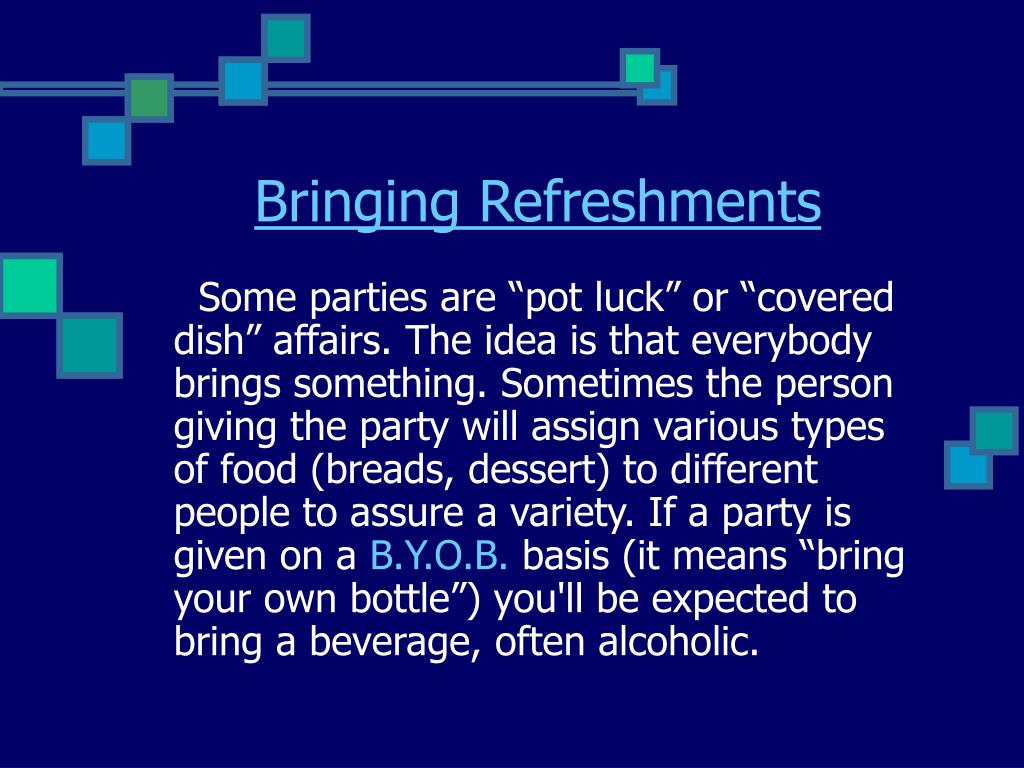 Bringing Refreshments

Some parties are “pot luck” or “covered dish” affairs. The idea is that everybody brings something. Sometimes the person giving the party will assign various types of food (breads, dessert) to different people to assure a variety. If a party is given on a B.Y.O.B. basis (it means “bring your own bottle”) you'll be expected to bring a beverage, often alcoholic.